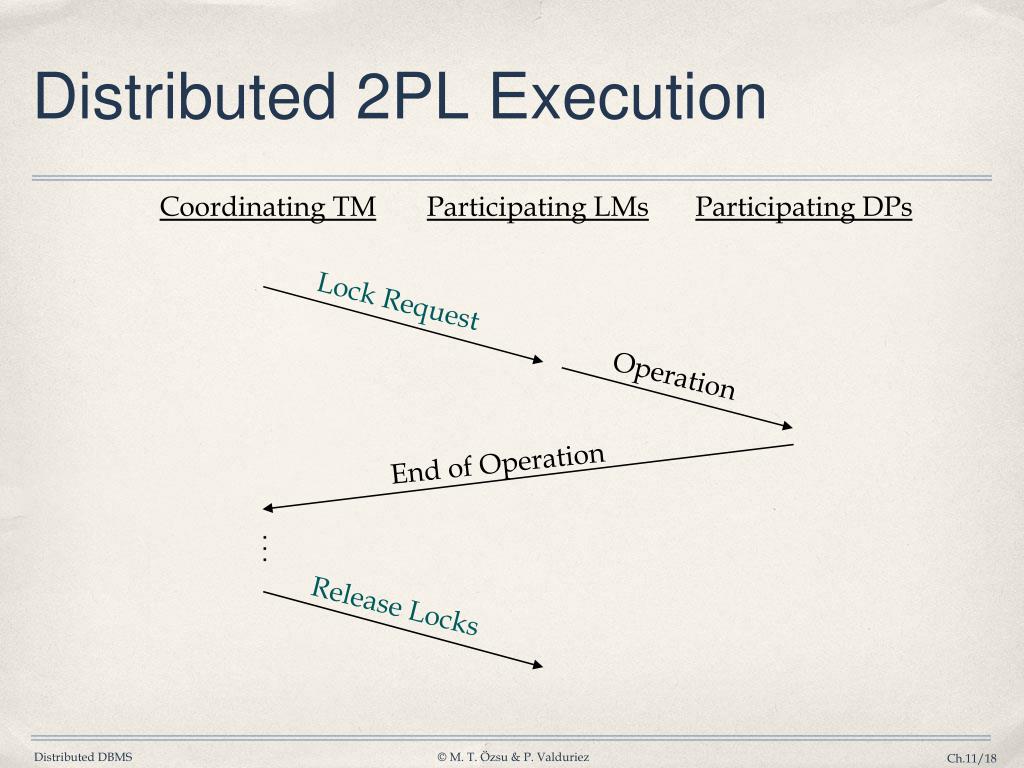 Distributed 2PL Execution

Coordinating TM

Participating LMs

Participating DPs

Lock Request

Operation

End of Operation

⋮

Release Locks

Distributed DBMS

© M. T. Özsu & P. Valduriez

Ch.11/18